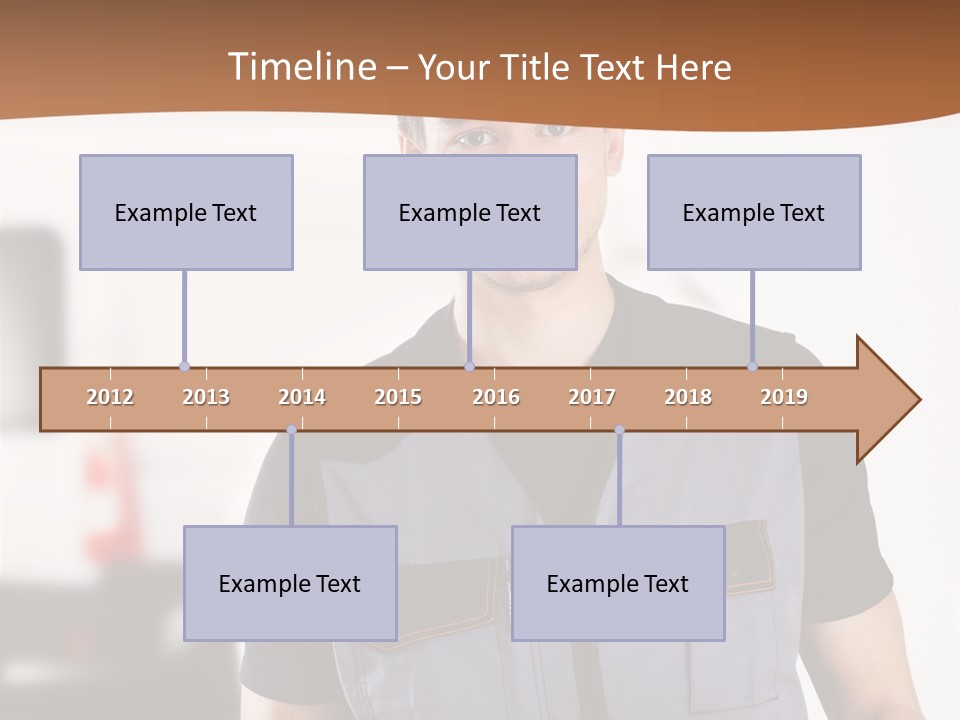 Timeline – Your Title Text Here

Example Text

Example Text

Example Text

2012 2013 2014 2015 2016 2017 2018 2019

Example Text

Example Text